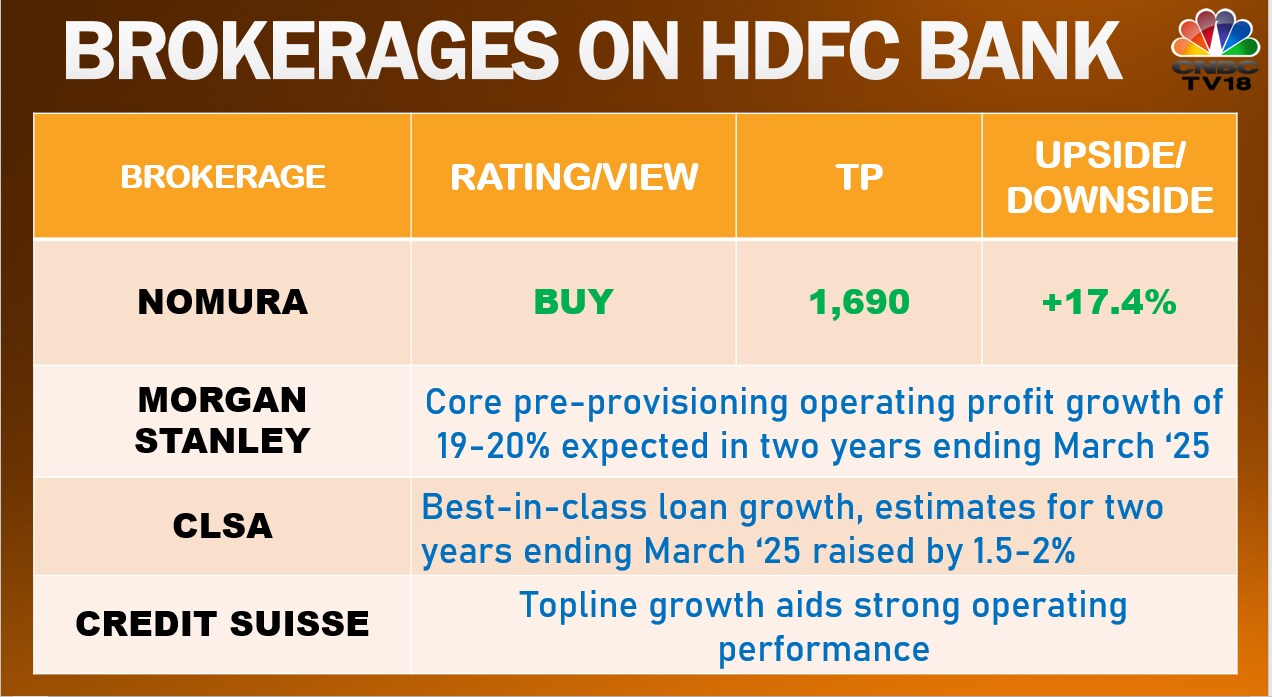 BROKERAGES ON HDFC BANK

CNBC TV18

| BROKERAGE | RATING/VIEW | TP | UPSIDE/ DOWNSIDE |
|---|---|---|---|
| NOMURA | BUY | 1,690 | +17.4% |
| MORGAN STANLEY | Core pre-provisioning operating profit growth of 19-20% expected in two years ending March ‘25 | | |
| CLSA | Best-in-class loan growth, estimates for two years ending March ‘25 raised by 1.5-2% | | |
| CREDIT SUISSE | Topline growth aids strong operating performance | | |